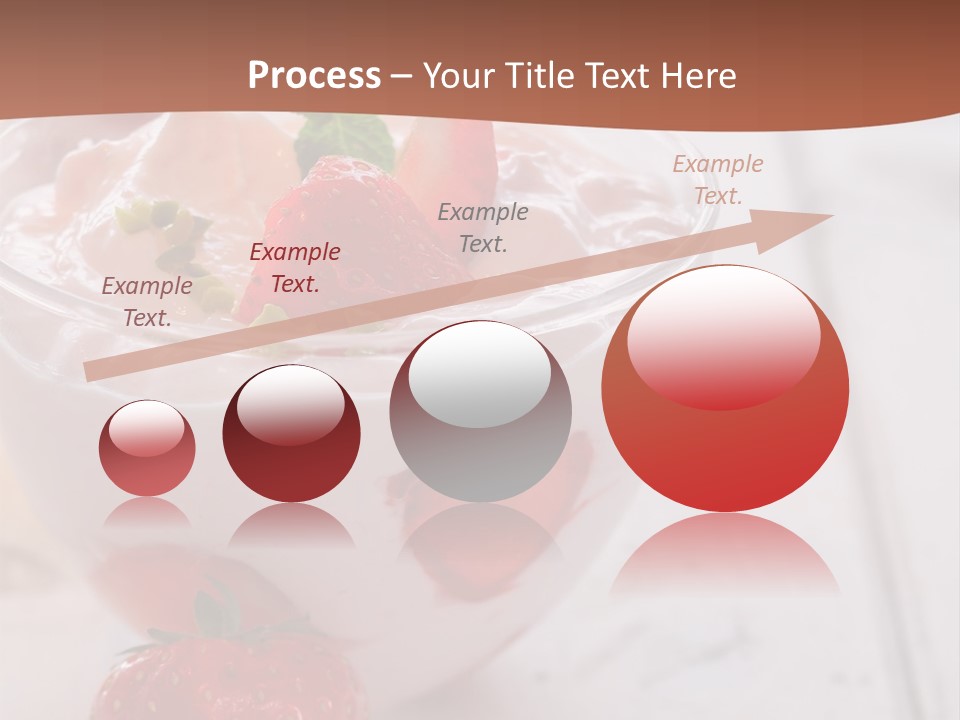 Process – Your Title Text Here

Example Text.

Example Text.

Example Text.

Example Text.